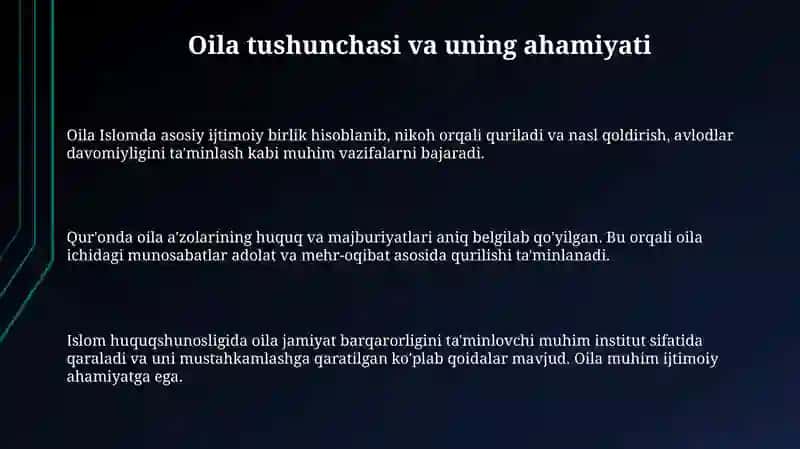 Oila tushunchasi va uning ahamiyati

Oila Islomda asosiy ijtimoiy birlik hisoblanib, nikoh orqali quriladi va nasl qoldirish, avlodlar davomiyligini ta'minlash kabi muhim vazifalarni bajaradi.

Qur'onda oila a'zolarining huquq va majburiyatlari aniq belgilab qo'yilgan. Bu orqali oila ichidagi munosabatlar adolat va mehr-oqibat asosida qurilishi ta'minlanadi.

Islom huquqshunosligida oila jamiyat barqarorligini ta'minlovchi muhim institut sifatida qaraladi va uni mustahkamlashga qaratilgan ko'plab qoidalar mavjud. Oila muhim ijtimoiy ahamiyatga ega.